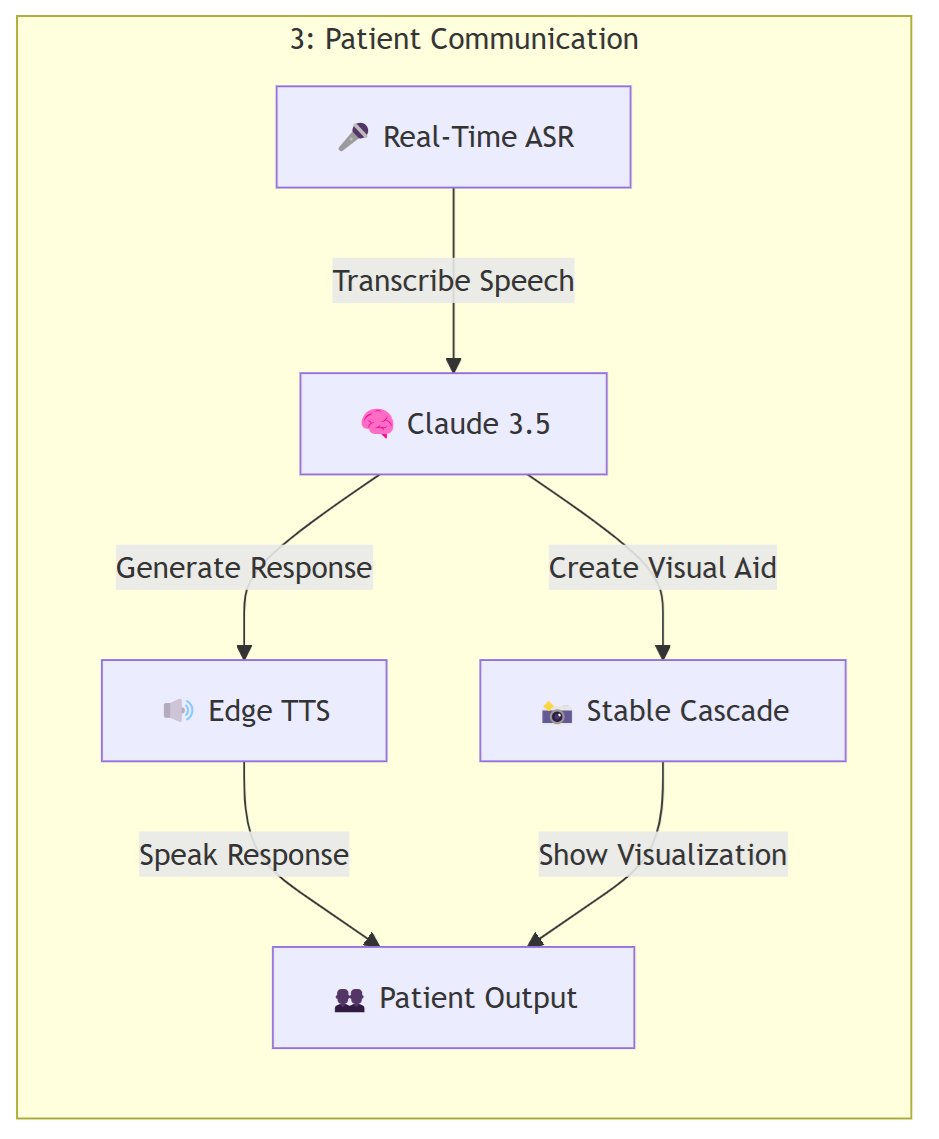 3: Patient Communication

🎤 Real-Time ASR

Transcribe Speech

🧠 Claude 3.5

Generate Response

Create Visual Aid

🔊 Edge TTS

📸 Stable Cascade

Speak Response

Show Visualization

👥 Patient Output